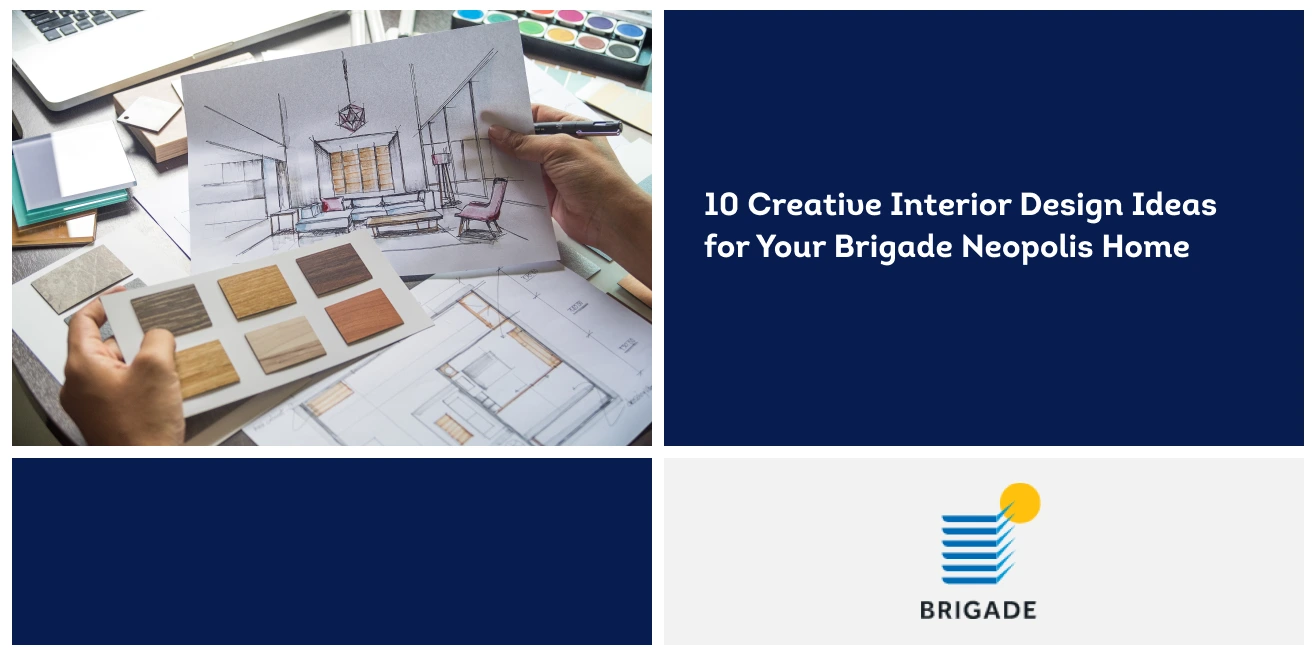 10 Creative Interior Design Ideas for Your Brigade Neopolis Home

BRIGADE